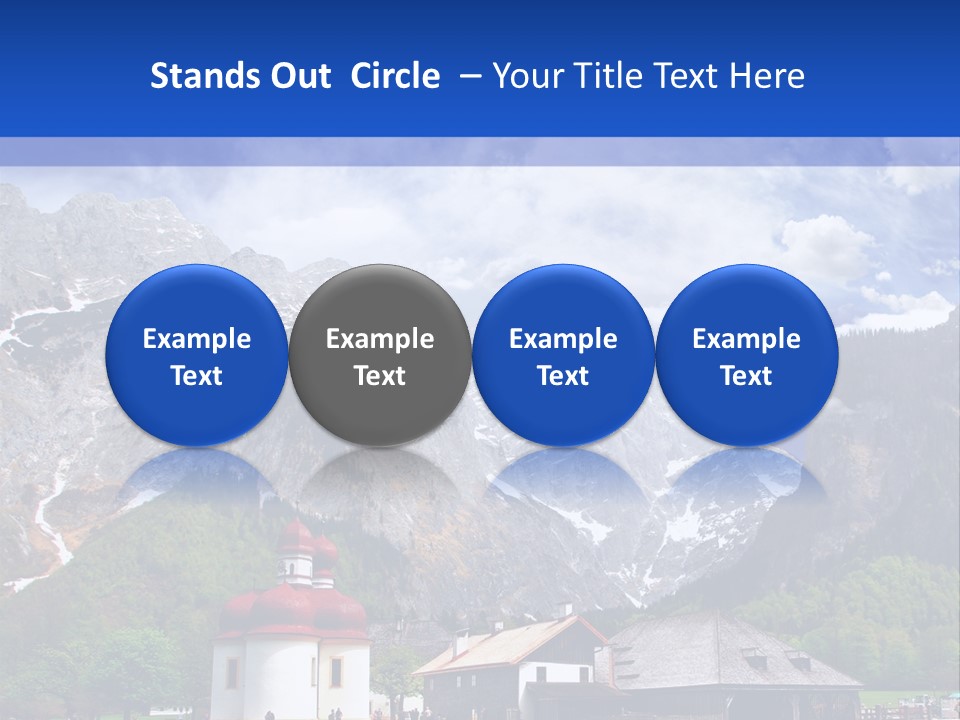 Stands Out Circle – Your Title Text Here

Example Text

Example Text

Example Text

Example Text